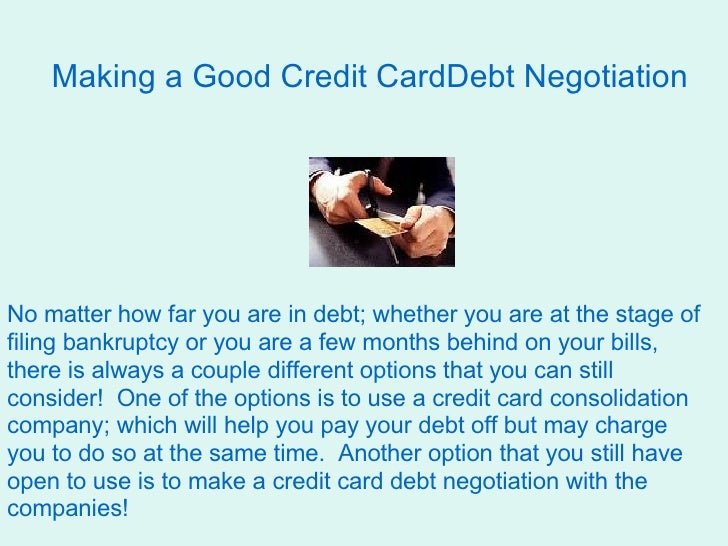 Making a Good Credit CardDebt Negotiation

No matter how far you are in debt; whether you are at the stage of filing bankruptcy or you are a few months behind on your bills, there is always a couple different options that you can still consider! One of the options is to use a credit card consolidation company; which will help you pay your debt off but may charge you to do so at the same time. Another option that you still have open to use is to make a credit card debt negotiation with the companies!